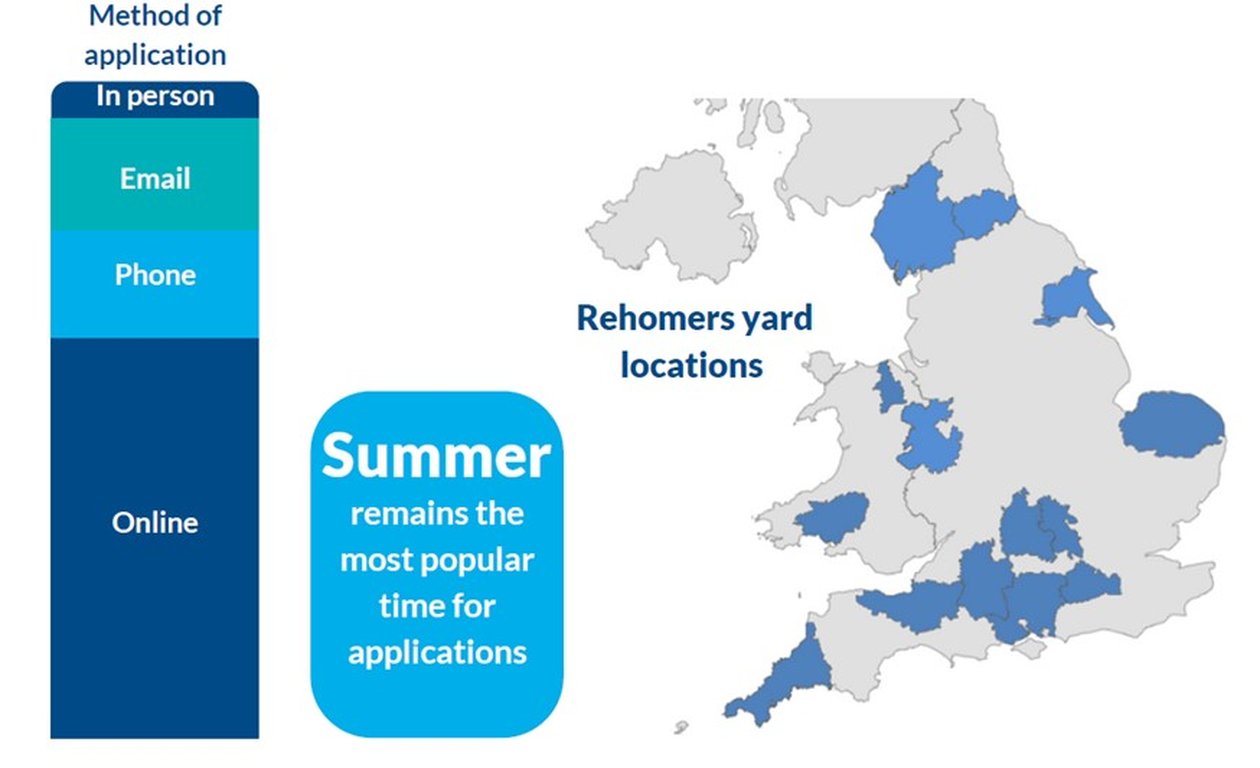 Method of application

In person

Email

Phone

Online

Summer remains the most popular time for applications

Rehomers yard locations